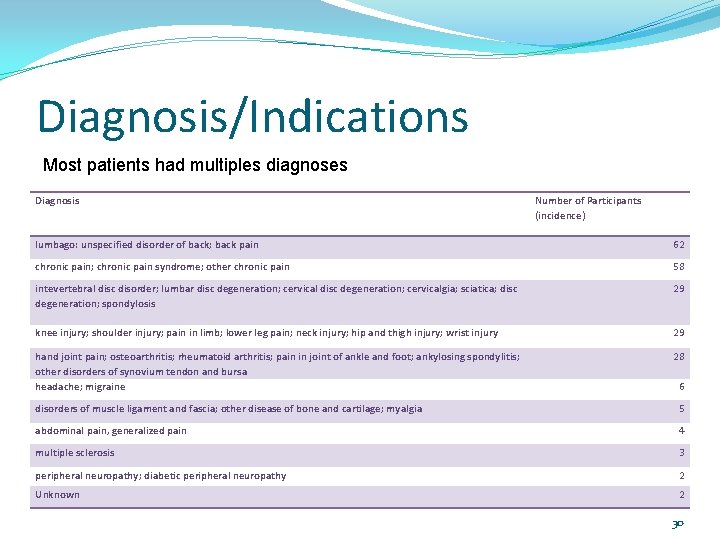 Diagnosis/Indications

Most patients had multiples diagnoses

| Diagnosis | Number of Participants (incidence) |
|---|---|
| lumbago: unspecified disorder of back; back pain | 62 |
| chronic pain; chronic pain syndrome; other chronic pain | 58 |
| intevertebral disc disorder; lumbar disc degeneration; cervical disc degeneration; cervicalgia; sciatica; disc degeneration; spondylosis | 29 |
| knee injury; shoulder injury; pain in limb; lower leg pain; neck injury; hip and thigh injury; wrist injury | 29 |
| hand joint pain; osteoarthritis; rheumatoid arthritis; pain in joint of ankle and foot; ankylosing spondylitis; other disorders of synovium tendon and bursa | 28 |
| headache; migraine | 6 |
| disorders of muscle ligament and fascia; other disease of bone and cartilage; myalgia | 5 |
| abdominal pain, generalized pain | 4 |
| multiple sclerosis | 3 |
| peripheral neuropathy; diabetic peripheral neuropathy | 2 |
| Unknown | 2 |

30